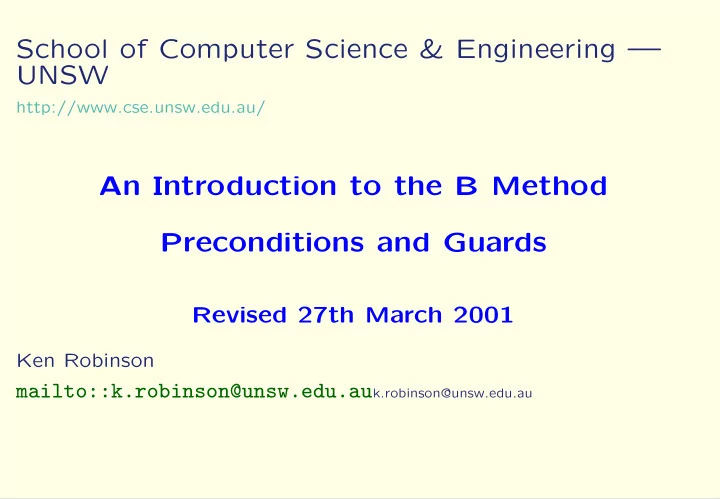 School of Computer Science & Engineering — UNSW
http://www.cse.unsw.edu.au/

An Introduction to the B Method

Preconditions and Guards

Revised 27th March 2001

Ken Robinson

mailto::k.robinson@unsw.edu.auk.robinson@unsw.edu.au